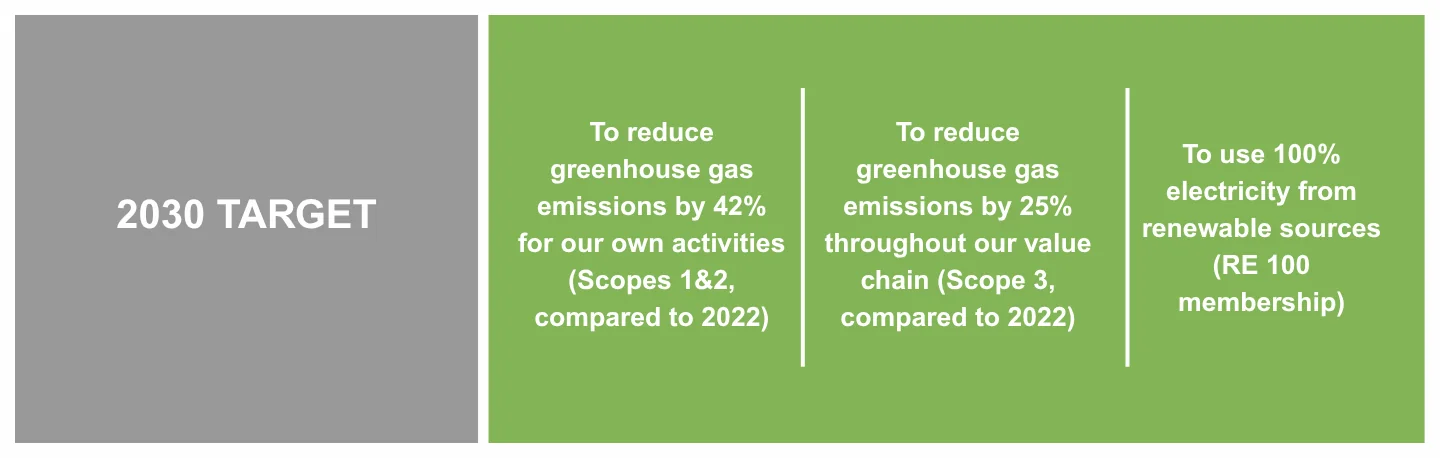 2030 TARGET

To reduce greenhouse gas emissions by 42% for our own activities (Scopes 1&2, compared to 2022)

To reduce greenhouse gas emissions by 25% throughout our value chain (Scope 3, compared to 2022)

To use 100% electricity from renewable sources (RE 100 membership)